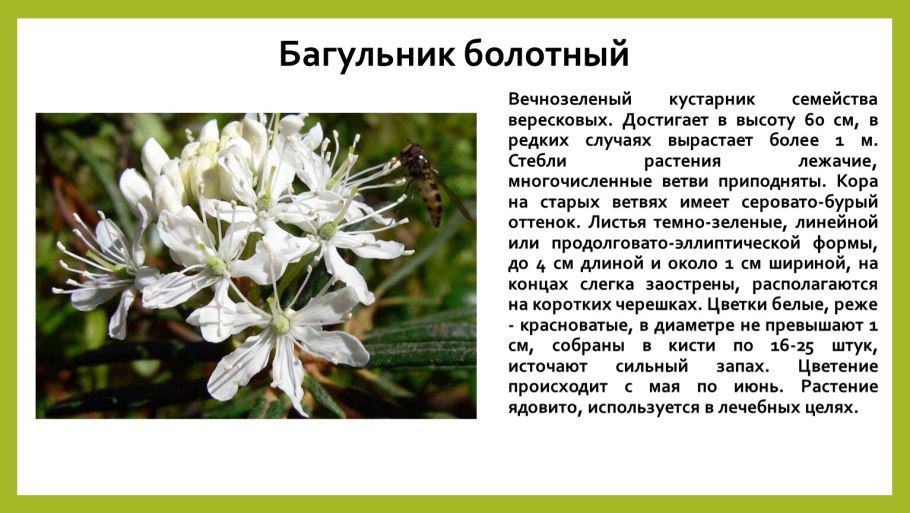 Багульник болотный

Вечнозеленый кустарник семейства вересковых. Достигает в высоту 60 см, в редких случаях вырастает более 1 м. Стебли растения лежачие, многочисленные ветви приподняты. Кора на старых ветвях имеет серовато-бурый оттенок. Листья темно-зеленые, линейной или продолговато-эллиптической формы, до 4 см длиной и около 1 см шириной, на концах слегка заострены, располагаются на коротких черешках. Цветки белые, реже - красноватые, в диаметре не превышают 1 см, собраны в кисти по 16-25 штук, источают сильный запах. Цветение происходит с мая по июнь. Растение ядовито, используется в лечебных целях.